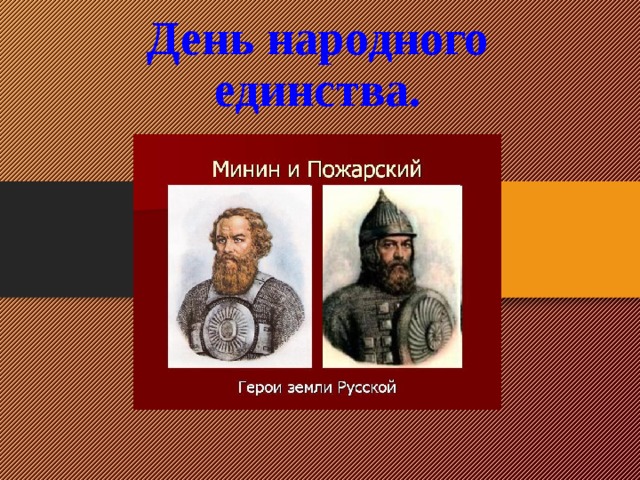 День народного единства.

Минин и Пожарский

Герои земли Русской